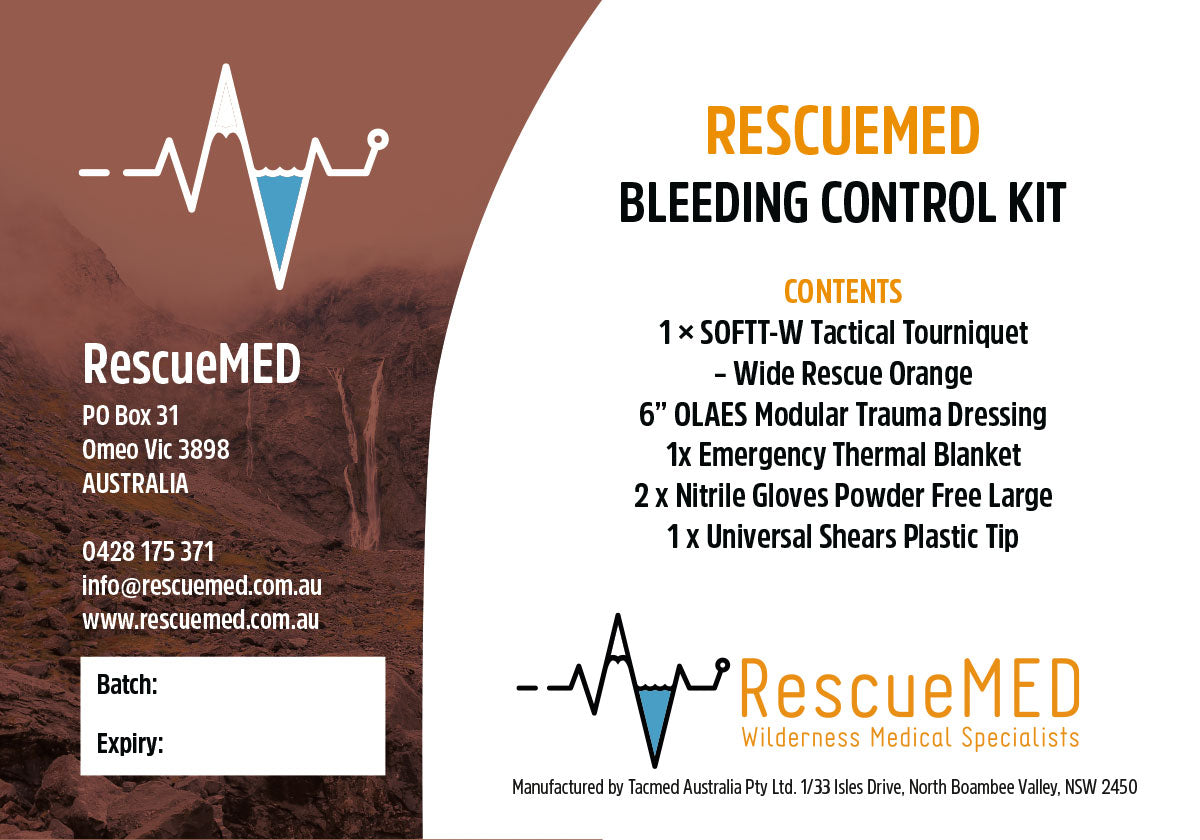 RescueMED
PO Box 31
Omeo Vic 3898
AUSTRALIA

0428 175 371
info@rescuemed.com.au
www.rescuemed.com.au

Batch:

Expiry:

RESCUEMED
BLEEDING CONTROL KIT

CONTENTS
1 × SOFTT-W Tactical Tourniquet
– Wide Rescue Orange
6” OLAES Modular Trauma Dressing
1x Emergency Thermal Blanket
2 x Nitrile Gloves Powder Free Large
1 x Universal Shears Plastic Tip

RescueMED
Wilderness Medical Specialists

Manufactured by Tacmed Australia Pty Ltd. 1/33 Isles Drive, North Boambee Valley, NSW 2450